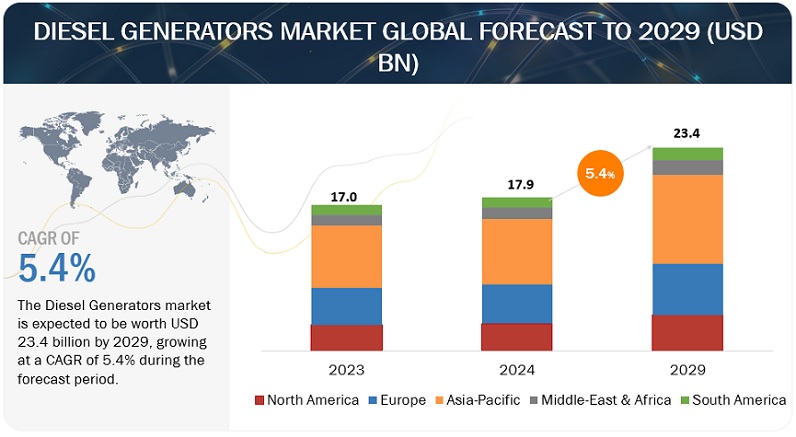 DIESEL GENERATORS MARKET GLOBAL FORECAST TO 2029 (USD BN)

CAGR OF
5.4%

The Diesel Generators market is expected to be worth USD 23.4 billion by 2029, growing at a CAGR of 5.4% during the forecast period.

17.0
17.9
5.4%
23.4

2023
2024
2029

North America
Europe
Asia-Pacific
Middle-East & Africa
South America